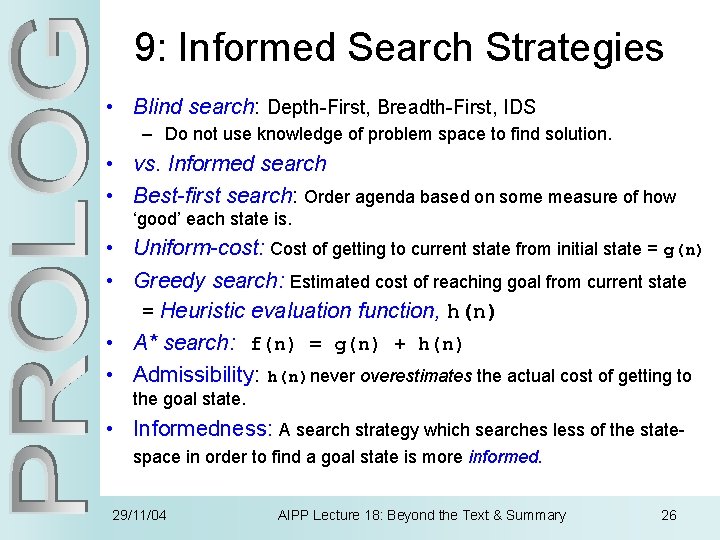 PROLOG

9: Informed Search Strategies

• Blind search: Depth-First, Breadth-First, IDS
  – Do not use knowledge of problem space to find solution.
• vs. Informed search
• Best-first search: Order agenda based on some measure of how 'good' each state is.
• Uniform-cost: Cost of getting to current state from initial state = g(n)
• Greedy search: Estimated cost of reaching goal from current state = Heuristic evaluation function, h(n)
• A* search: f(n) = g(n) + h(n)
• Admissibility: h(n) never overestimates the actual cost of getting to the goal state.
• Informedness: A search strategy which searches less of the state-space in order to find a goal state is more informed.

29/11/04 AIPP Lecture 18: Beyond the Text & Summary 26